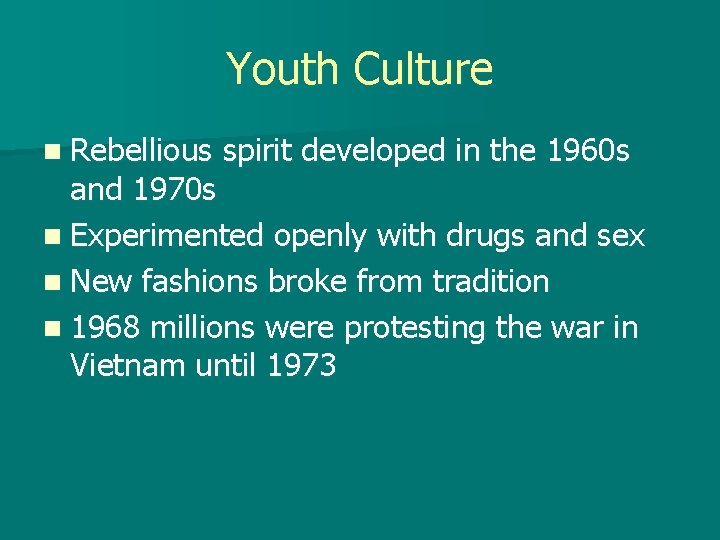 Youth Culture

- Rebellious spirit developed in the 1960s and 1970s
- Experimented openly with drugs and sex
- New fashions broke from tradition
- 1968 millions were protesting the war in Vietnam until 1973